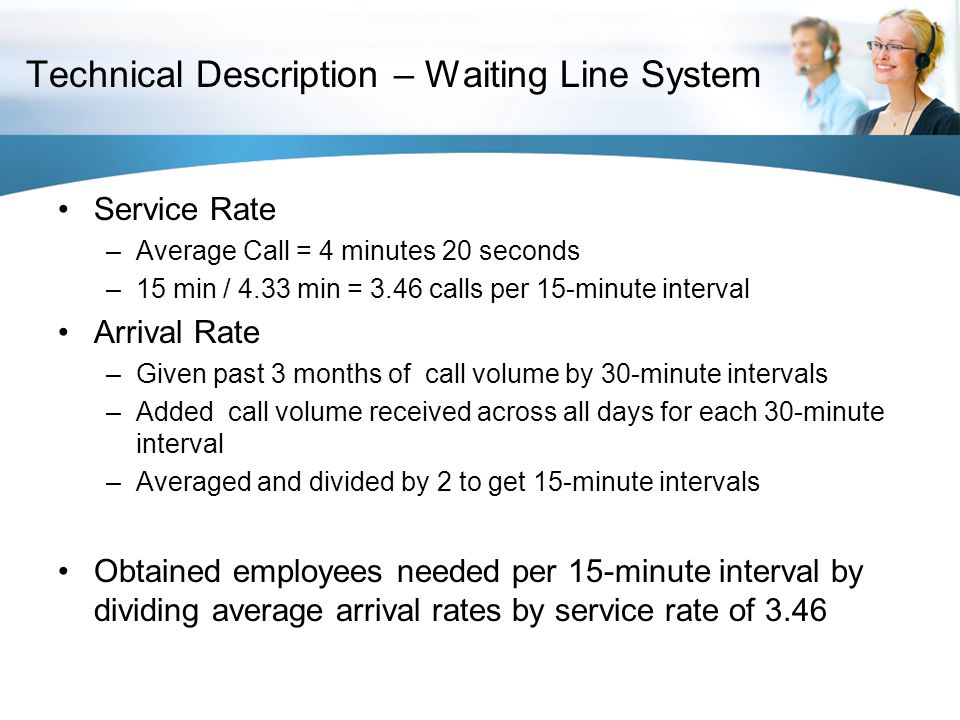 Technical Description – Waiting Line System

• Service Rate
– Average Call = 4 minutes 20 seconds
– 15 min / 4.33 min = 3.46 calls per 15-minute interval

• Arrival Rate
– Given past 3 months of call volume by 30-minute intervals
– Added call volume received across all days for each 30-minute interval
– Averaged and divided by 2 to get 15-minute intervals

• Obtained employees needed per 15-minute interval by dividing average arrival rates by service rate of 3.46